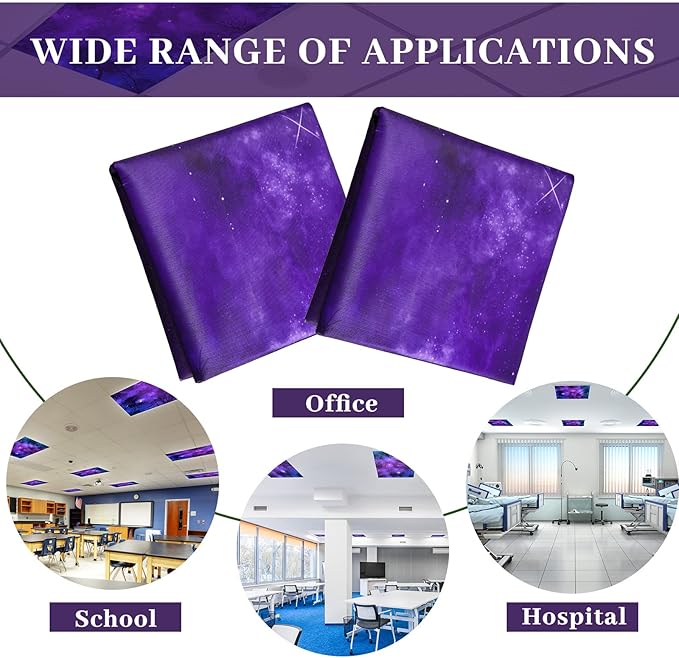 WIDE RANGE OF APPLICATIONS

Office

School

Hospital